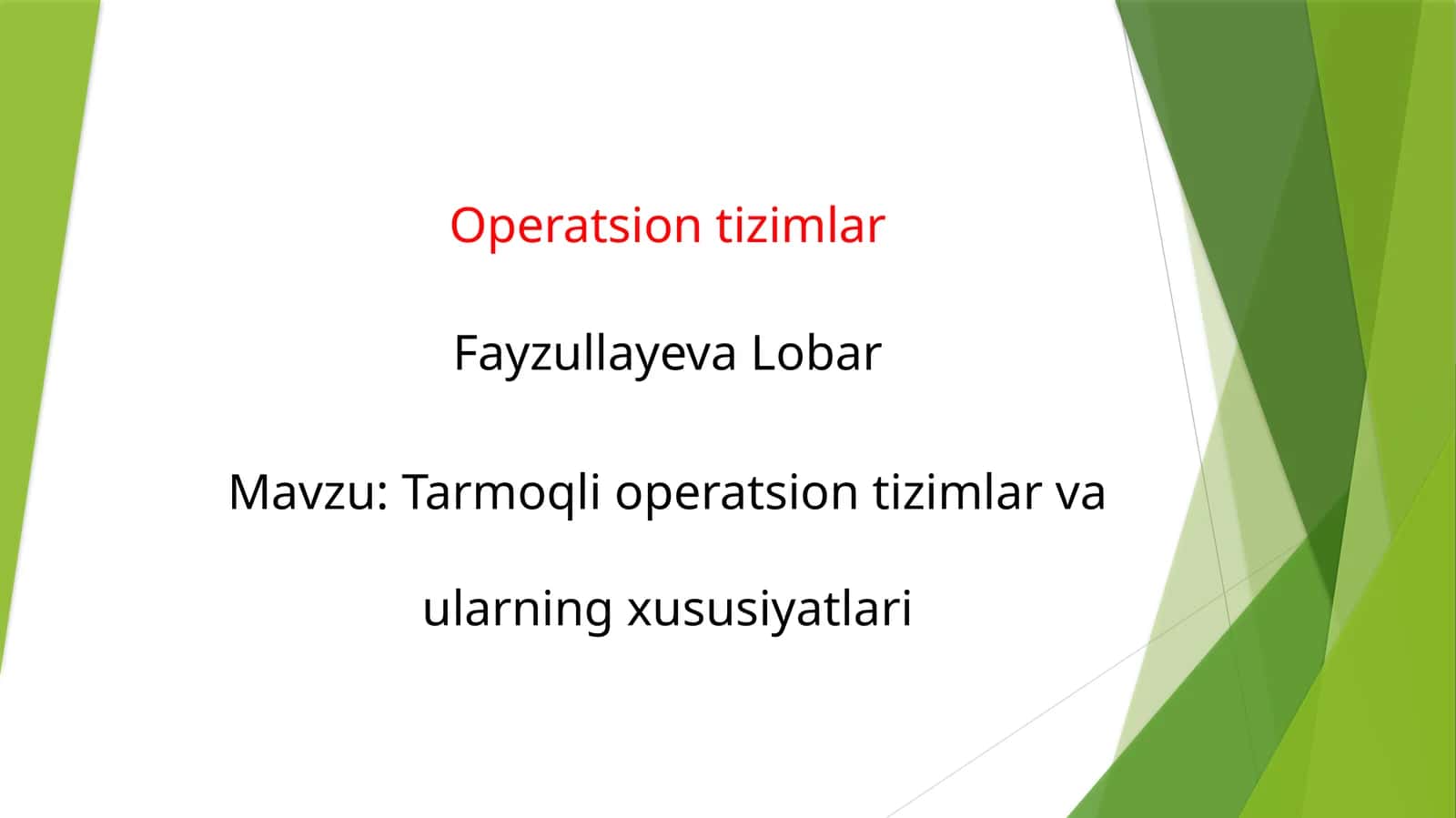 Operatsion tizimlar

Fayzullayeva Lobar

Mavzu: Tarmoqli operatsion tizimlar va ularning xususiyatlari